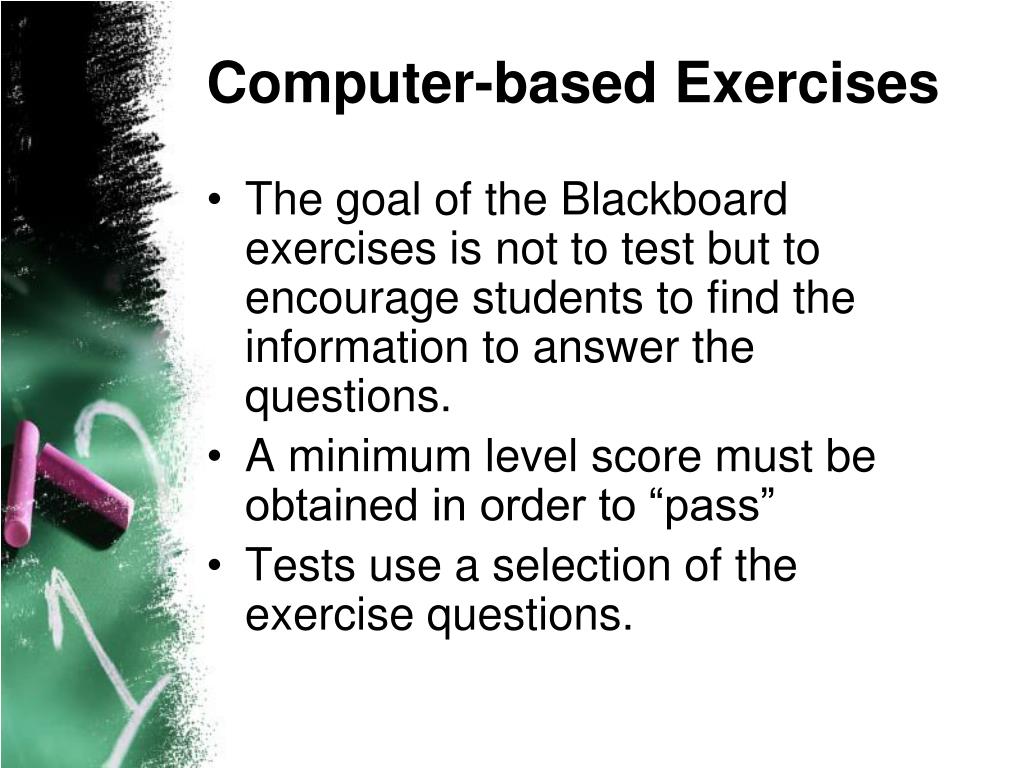 Computer-based Exercises

• The goal of the Blackboard exercises is not to test but to encourage students to find the information to answer the questions.
• A minimum level score must be obtained in order to “pass”
• Tests use a selection of the exercise questions.